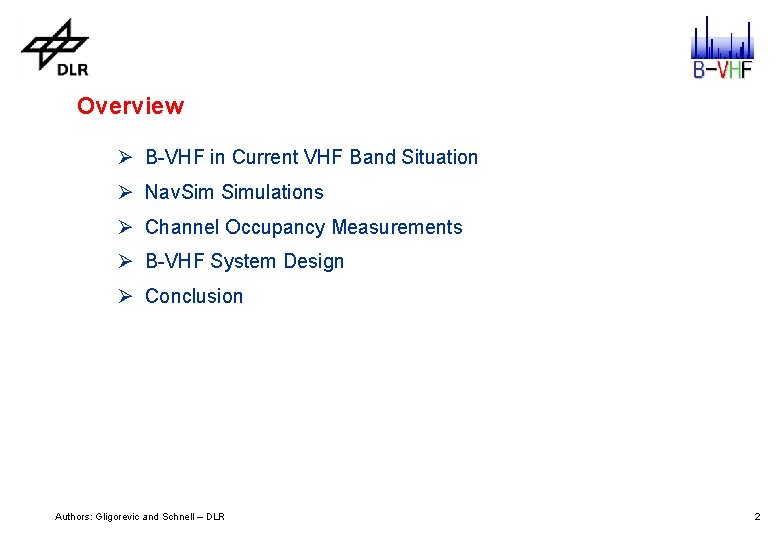 DLR

B-VHF

Overview

➢ B-VHF in Current VHF Band Situation
➢ NavSim Simulations
➢ Channel Occupancy Measurements
➢ B-VHF System Design
➢ Conclusion

Authors: Gligorevic and Schnell – DLR

2